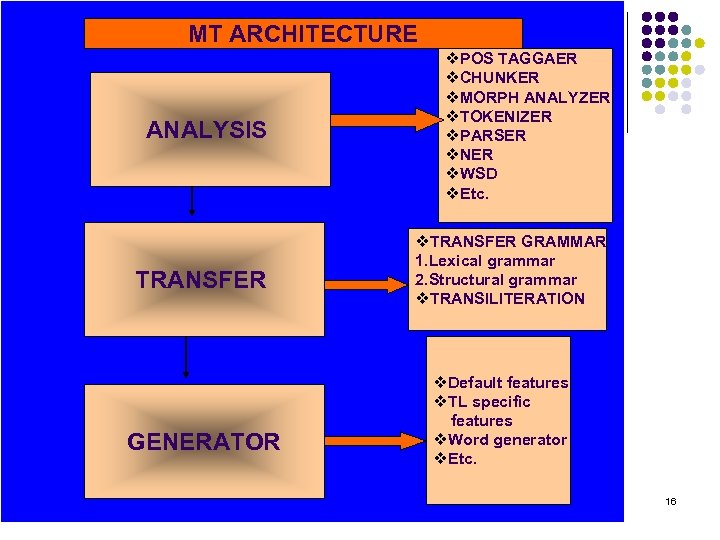 MT ARCHITECTURE

ANALYSIS

❖POS TAGGAER
❖CHUNKER
❖MORPH ANALYZER
❖TOKENIZER
❖PARSER
❖NER
❖WSD
❖Etc.

TRANSFER

❖TRANSFER GRAMMAR
1.Lexical grammar
2.Structural grammar
❖TRANSILITERATION

GENERATOR

❖Default features
❖TL specific features
❖Word generator
❖Etc.

16